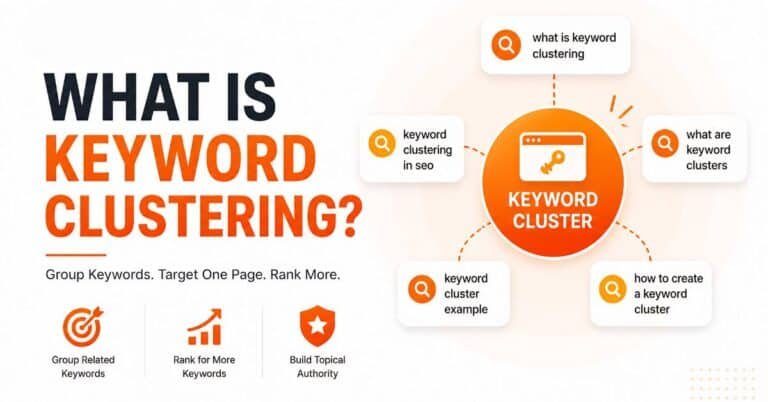 WHAT IS KEYWORD CLUSTERING?

Group Keywords. Target One Page. Rank More.

Group Related Keywords

Rank for More Keywords

Build Topical Authority

what is keyword clustering

keyword clustering in seo

what are keyword clusters

KEYWORD CLUSTER

keyword cluster example

how to create a keyword cluster